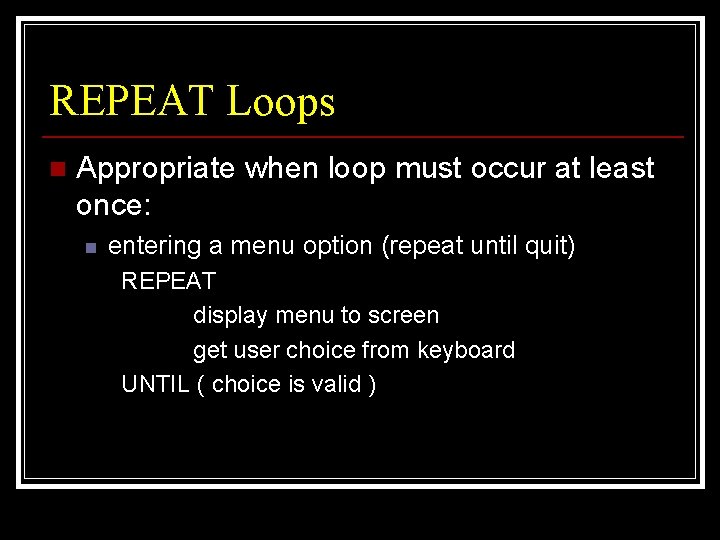 REPEAT Loops

Appropriate when loop must occur at least once:

entering a menu option (repeat until quit)

REPEAT
display menu to screen
get user choice from keyboard
UNTIL ( choice is valid )